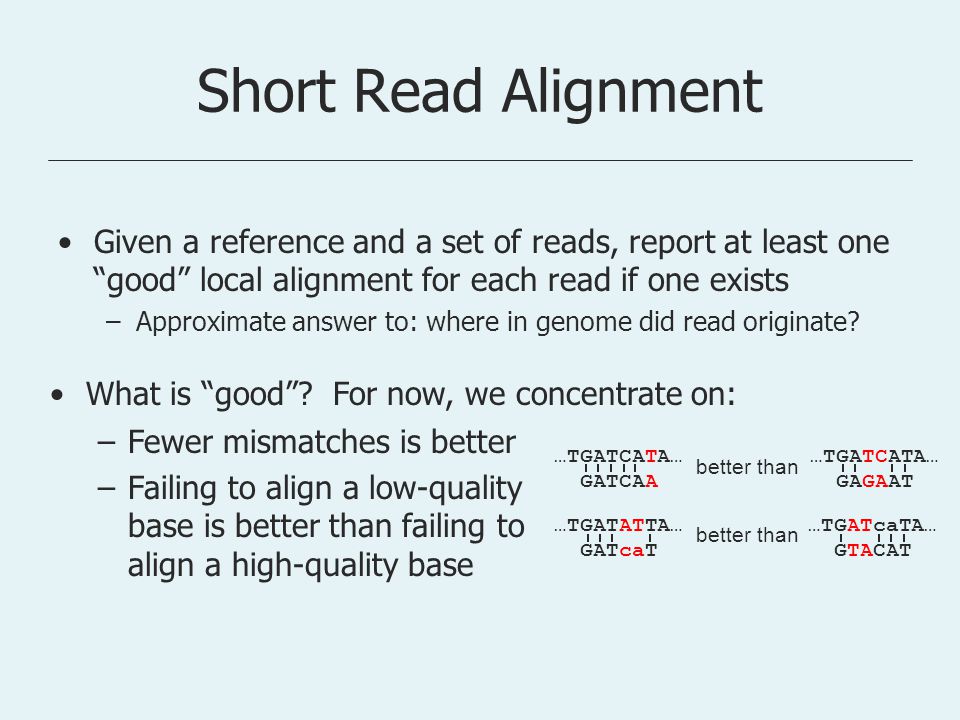 Short Read Alignment

• Given a reference and a set of reads, report at least one "good" local alignment for each read if one exists
 – Approximate answer to: where in genome did read originate?

• What is "good"? For now, we concentrate on:
 – Fewer mismatches is better
 – Failing to align a low-quality base is better than failing to align a high-quality base

...TGATCATA...
GATCAA
better than
...TGATCATA...
GAGAAT

...TGATATTA...
GATcaT
better than
...TGATcaTA...
GTACAT